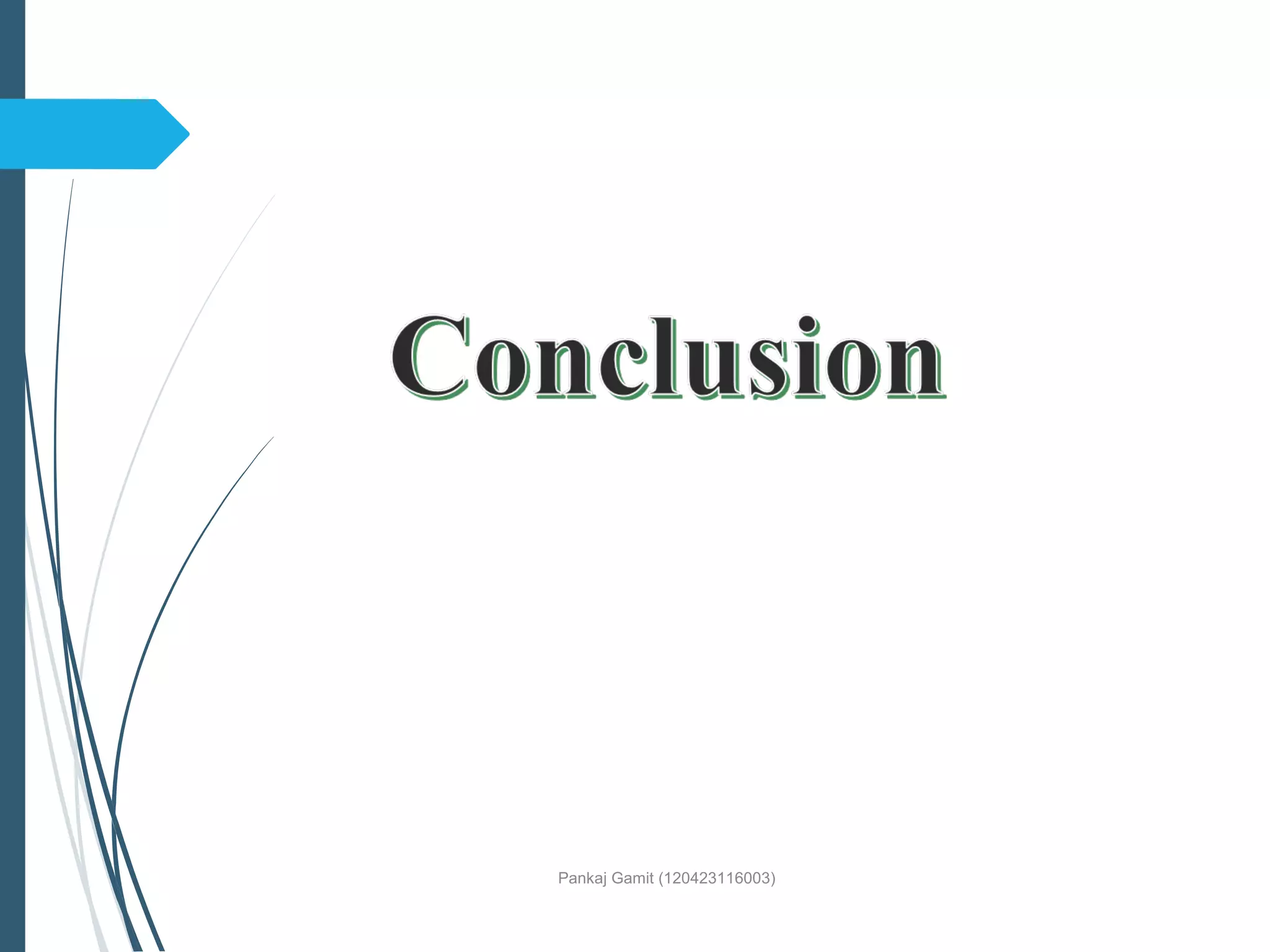 Conclusion

Pankaj Gamit (120423116003)